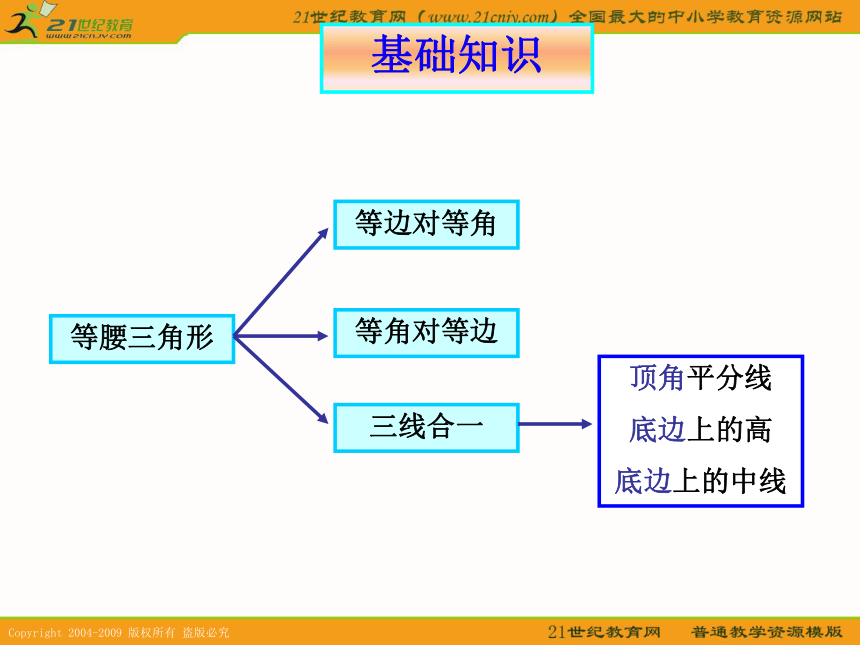 21世纪教育
www.21cnjy.com

21世纪教育网（www.21cnjy.com）全国最大的中小学教育资源网站

基础知识

等腰三角形

等边对等角

等角对等边

三线合一

顶角平分线
底边上的高
底边上的中线

Copyright 2004-2009 版权所有 盗版必究

21世纪教育网　普通教学资源模版